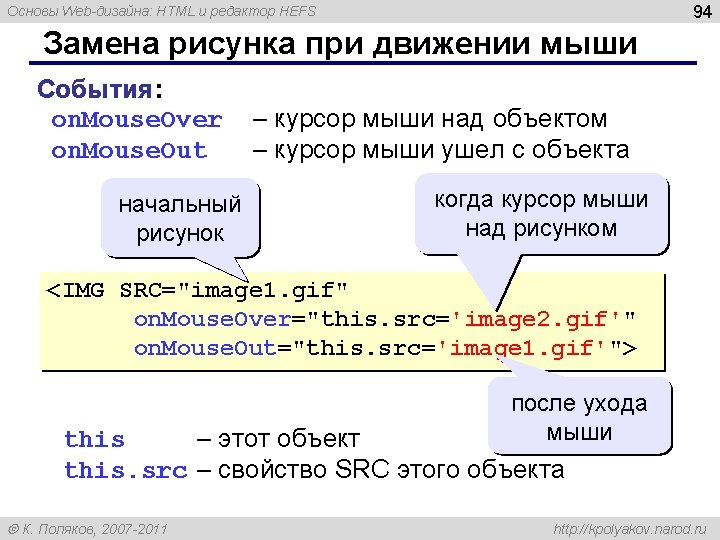 Основы Web-дизайна: HTML и редактор HEFS

94

Замена рисунка при движении мыши

События:

onMouseOver – курсор мыши над объектом

onMouseOut – курсор мыши ушел с объекта

начальный рисунок

когда курсор мыши над рисунком

<IMG SRC="image1.gif"
onMouseOver="this.src='image2.gif'"
onMouseOut="this.src='image1.gif'">

после ухода мыши

this – этот объект

this.src – свойство SRC этого объекта

© К. Поляков, 2007-2011

http://kpolyakov.narod.ru